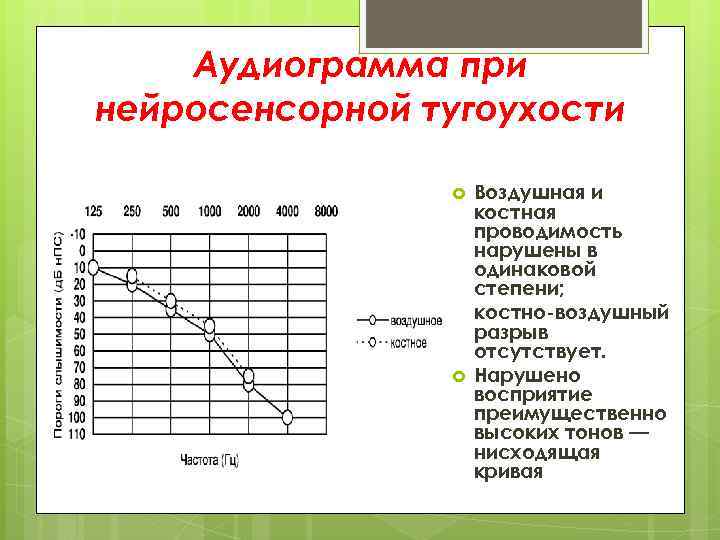 Аудиограмма при нейросенсорной тугоухости

125 250 500 1000 2000 4000 8000

Пороги слышимости (дБ нПС)

-10
0
10
20
30
40
50
60
70
80
90
100
110

Частота (Гц)

воздушное
костное

Воздушная и костная проводимость нарушены в одинаковой степени;

костно-воздушный разрыв отсутствует.

Нарушено восприятие преимущественно высоких тонов — нисходящая кривая